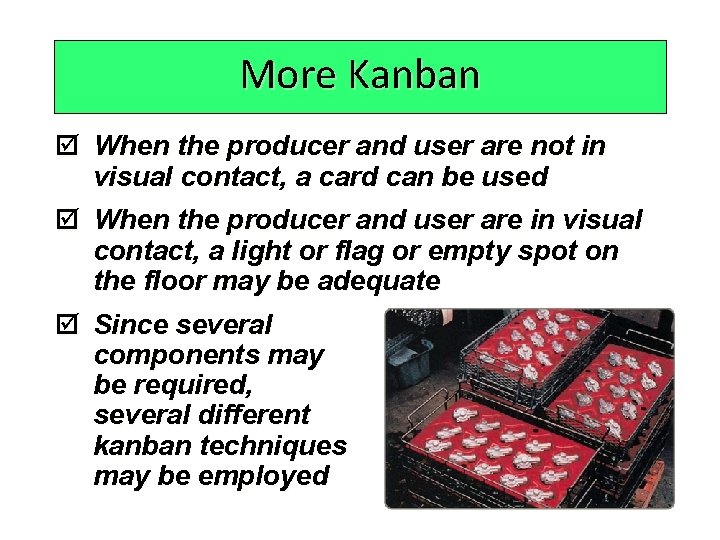 More Kanban

☑ When the producer and user are not in visual contact, a card can be used

☑ When the producer and user are in visual contact, a light or flag or empty spot on the floor may be adequate

☑ Since several components may be required, several different kanban techniques may be employed